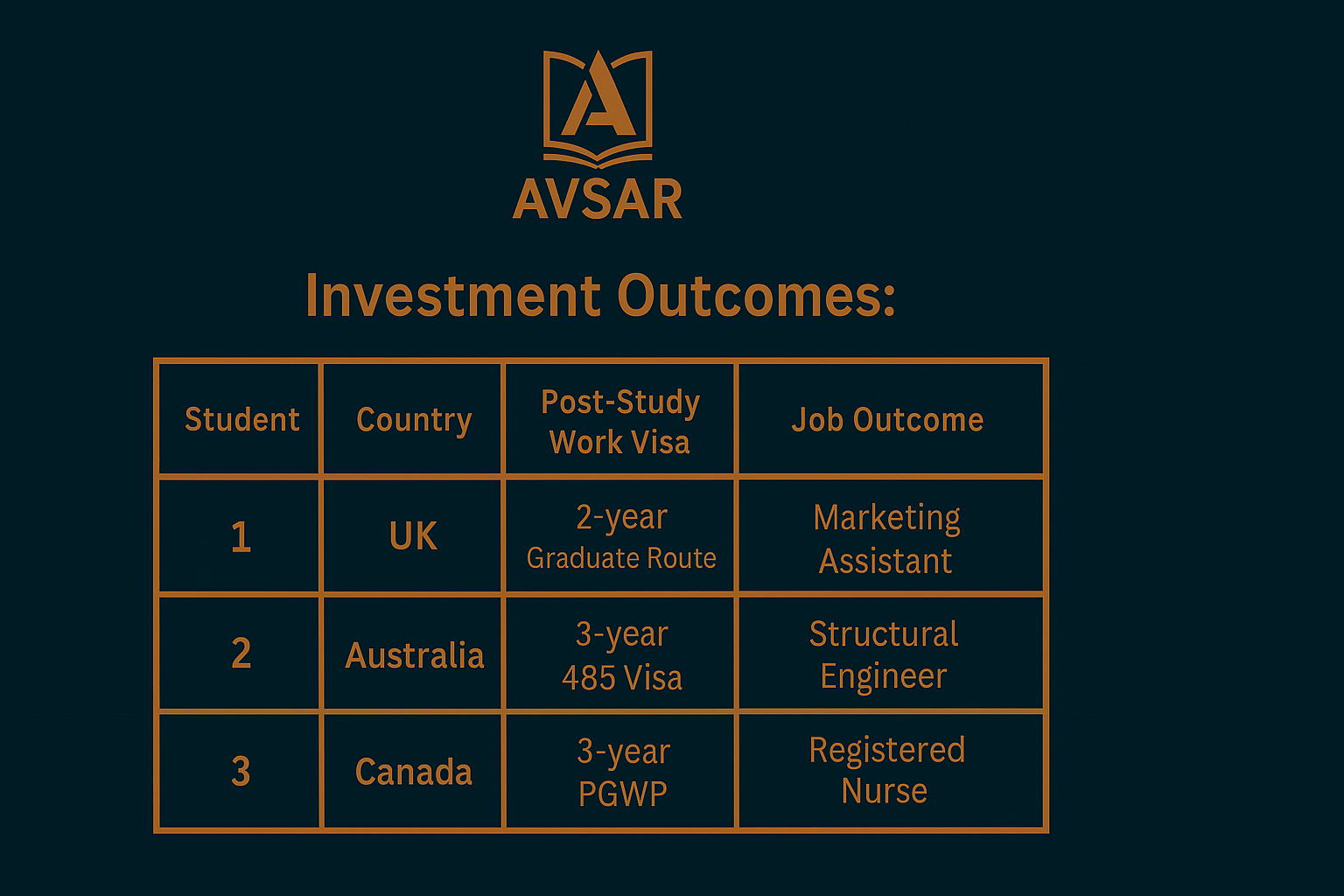 A

AVSAR

Investment Outcomes:

| Student | Country | Post-Study Work Visa | Job Outcome |
|---|---|---|---|
| 1 | UK | 2-year Graduate Route | Marketing Assistant |
| 2 | Australia | 3-year 485 Visa | Structural Engineer |
| 3 | Canada | 3-year PGWP | Registered Nurse |